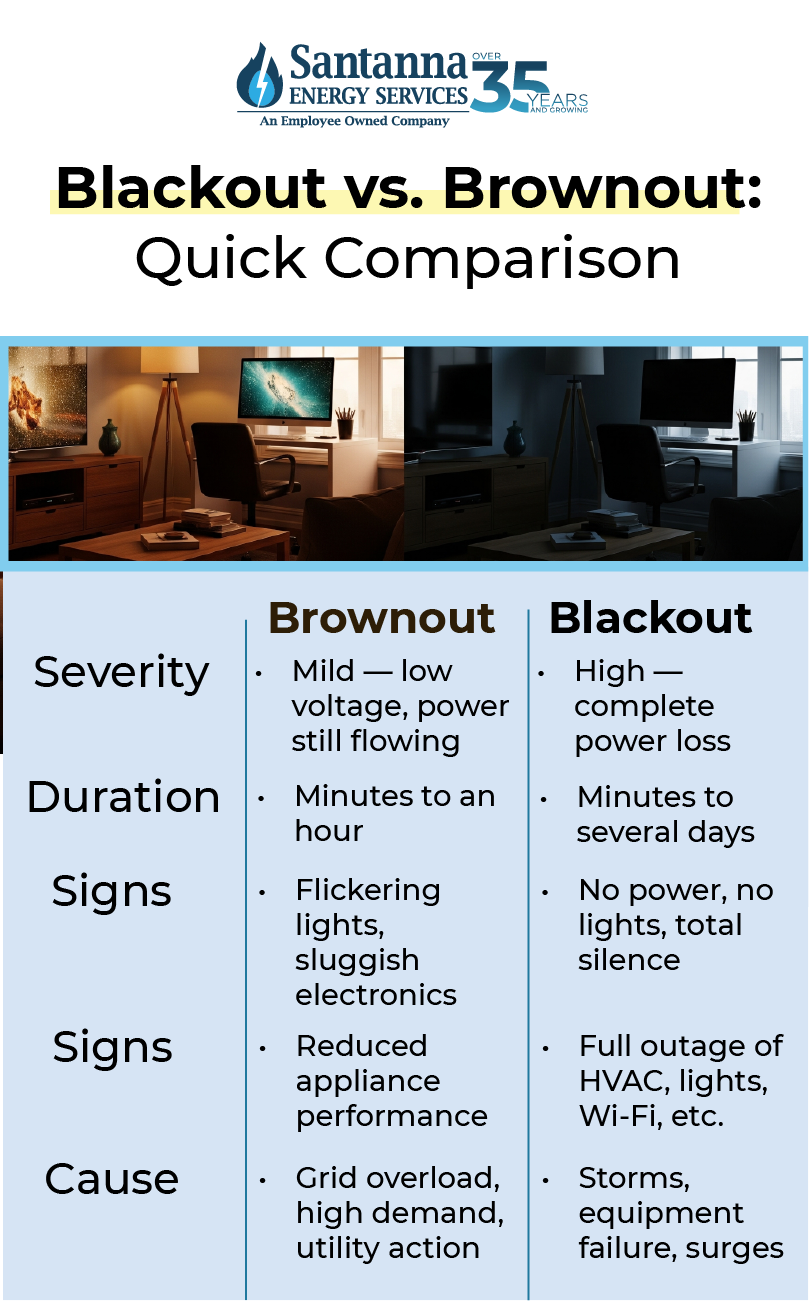 Santanna ENERGY SERVICES
An Employee Owned Company
OVER 35 YEARS AND GROWING

Blackout vs. Brownout: Quick Comparison

| | Brownout | Blackout |
|---|---|---|
| Severity | • Mild — low voltage, power still flowing | • High — complete power loss |
| Duration | • Minutes to an hour | • Minutes to several days |
| Signs | • Flickering lights, sluggish electronics | • No power, no lights, total silence |
| Signs | • Reduced appliance performance | • Full outage of HVAC, lights, Wi-Fi, etc. |
| Cause | • Grid overload, high demand, utility action | • Storms, equipment failure, surges |